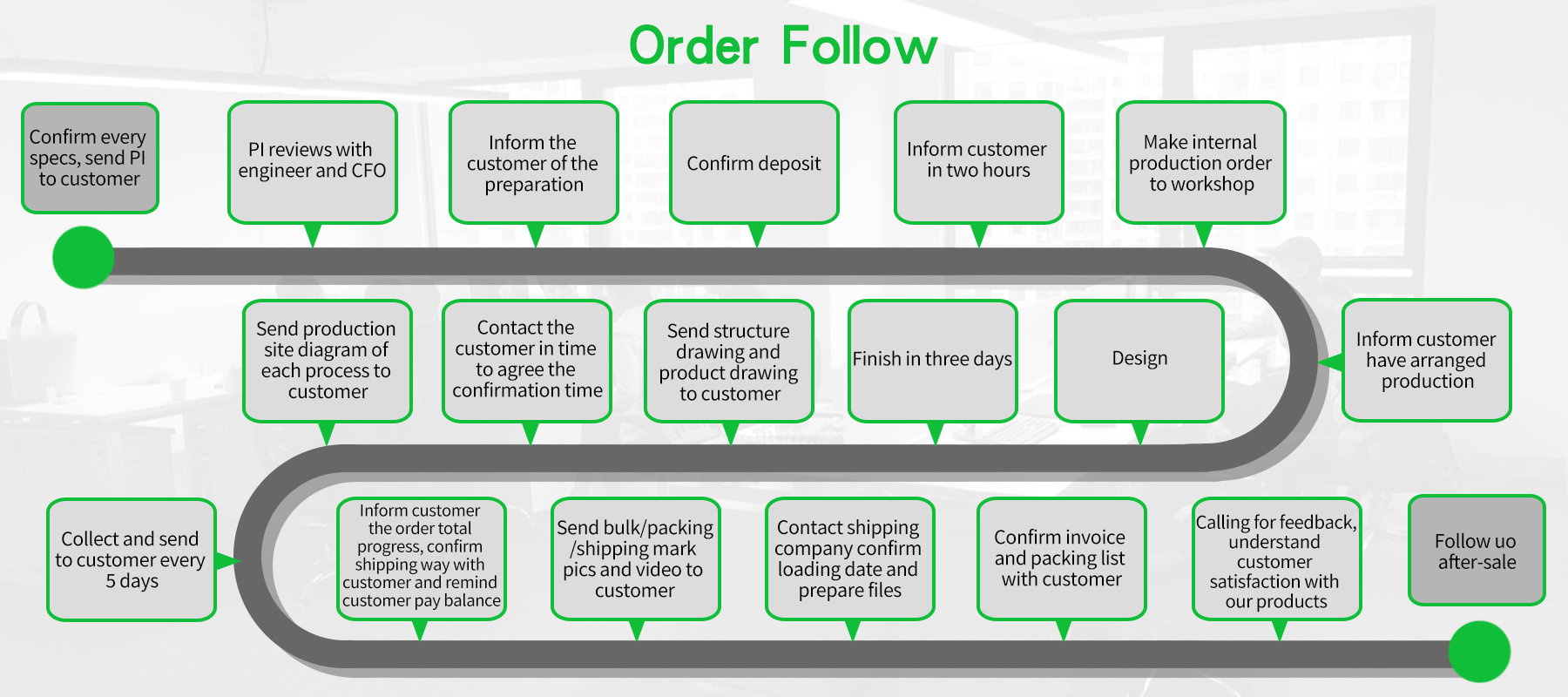 Order Follow

Confirm every specs, send PI to customer

PI reviews with engineer and CFO

Inform the customer of the preparation

Confirm deposit

Inform customer in two hours

Make internal production order to workshop

Inform customer have arranged production

Design

Finish in three days

Send structure drawing and product drawing to customer

Contact the customer in time to agree the confirmation time

Send production site diagram of each process to customer

Collect and send to customer every 5 days

Inform customer the order total progress, confirm shipping way with customer and remind customer pay balance

Send bulk/packing /shipping mark pics and video to customer

Contact shipping company confirm loading date and prepare files

Confirm invoice and packing list with customer

Calling for feedback, understand customer satisfaction with our products

Follow uo after-sale